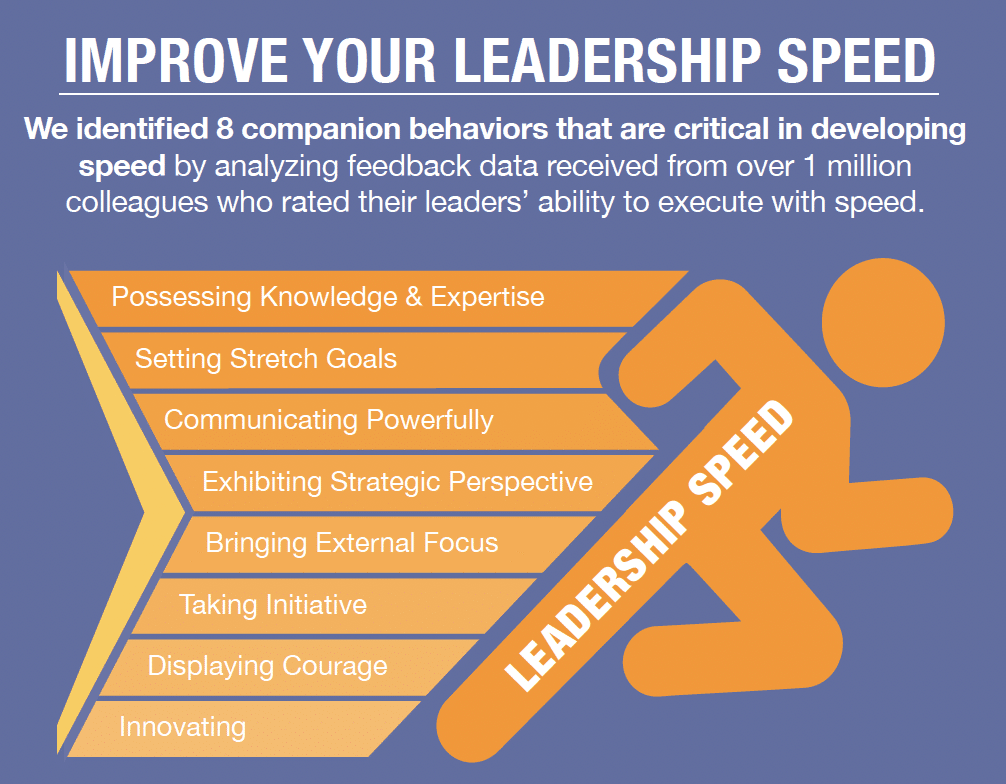 IMPROVE YOUR LEADERSHIP SPEED

We identified 8 companion behaviors that are critical in developing speed by analyzing feedback data received from over 1 million colleagues who rated their leaders' ability to execute with speed.

Possessing Knowledge & Expertise

Setting Stretch Goals

Communicating Powerfully

Exhibiting Strategic Perspective

Bringing External Focus

Taking Initiative

Displaying Courage

Innovating

LEADERSHIP SPEED